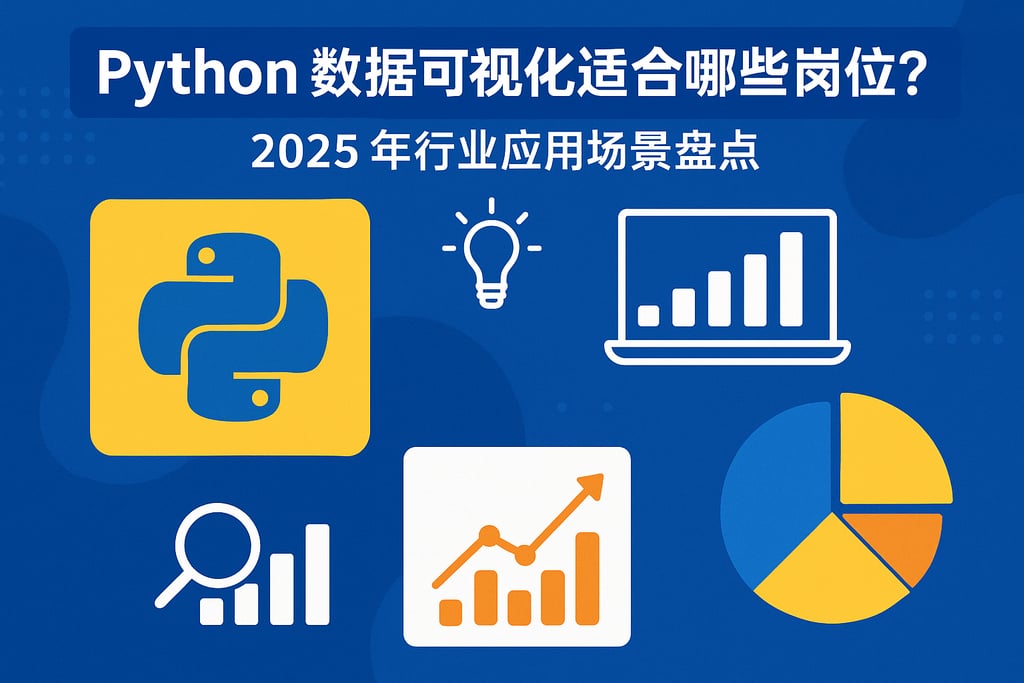 Python 数据可视化适合哪些岗位?

2025 年行业应用场景盘点